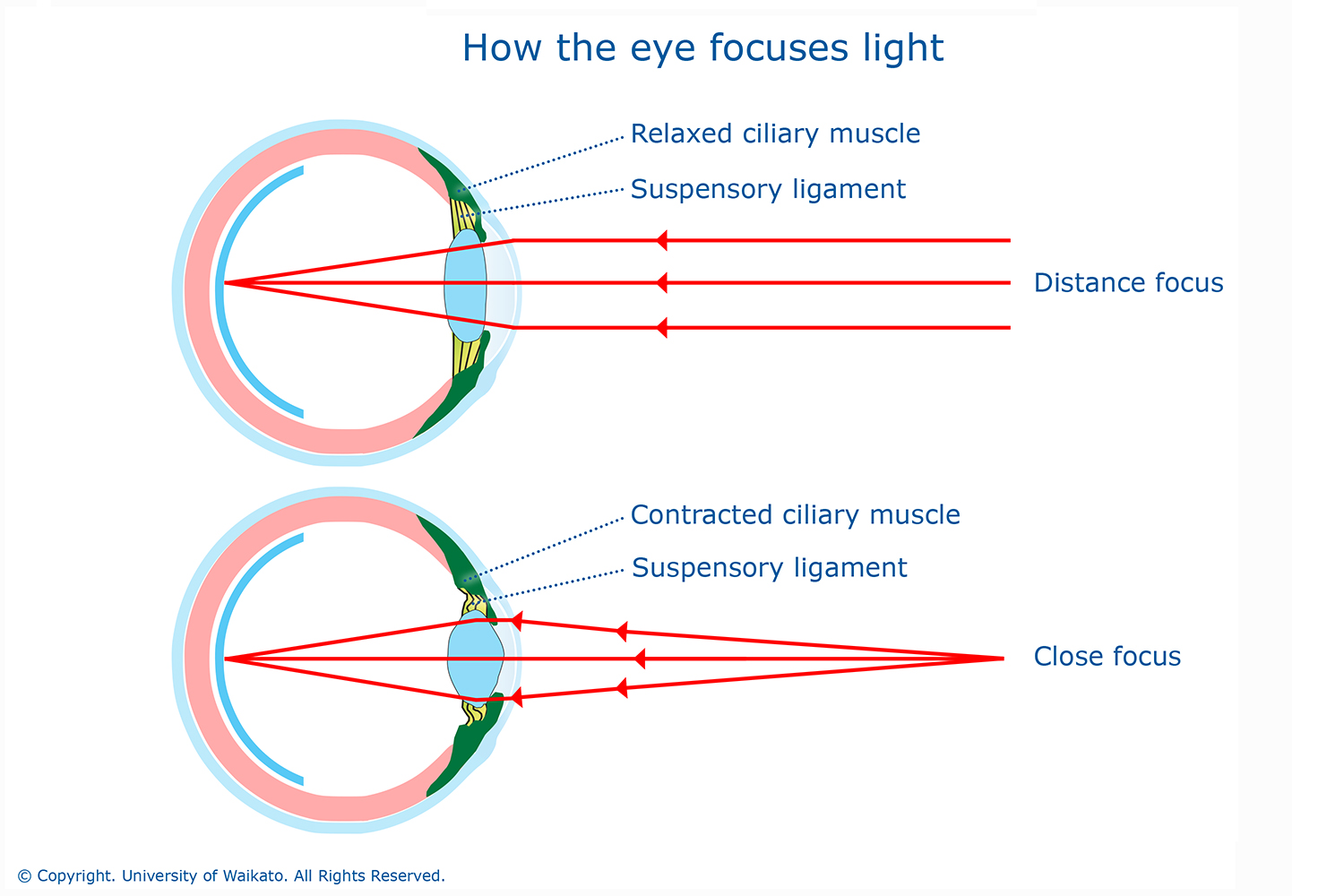 How the eye focuses light

Relaxed ciliary muscle

Suspensory ligament

Distance focus

Contracted ciliary muscle

Suspensory ligament

Close focus

© Copyright. University of Waikato. All Rights Reserved.